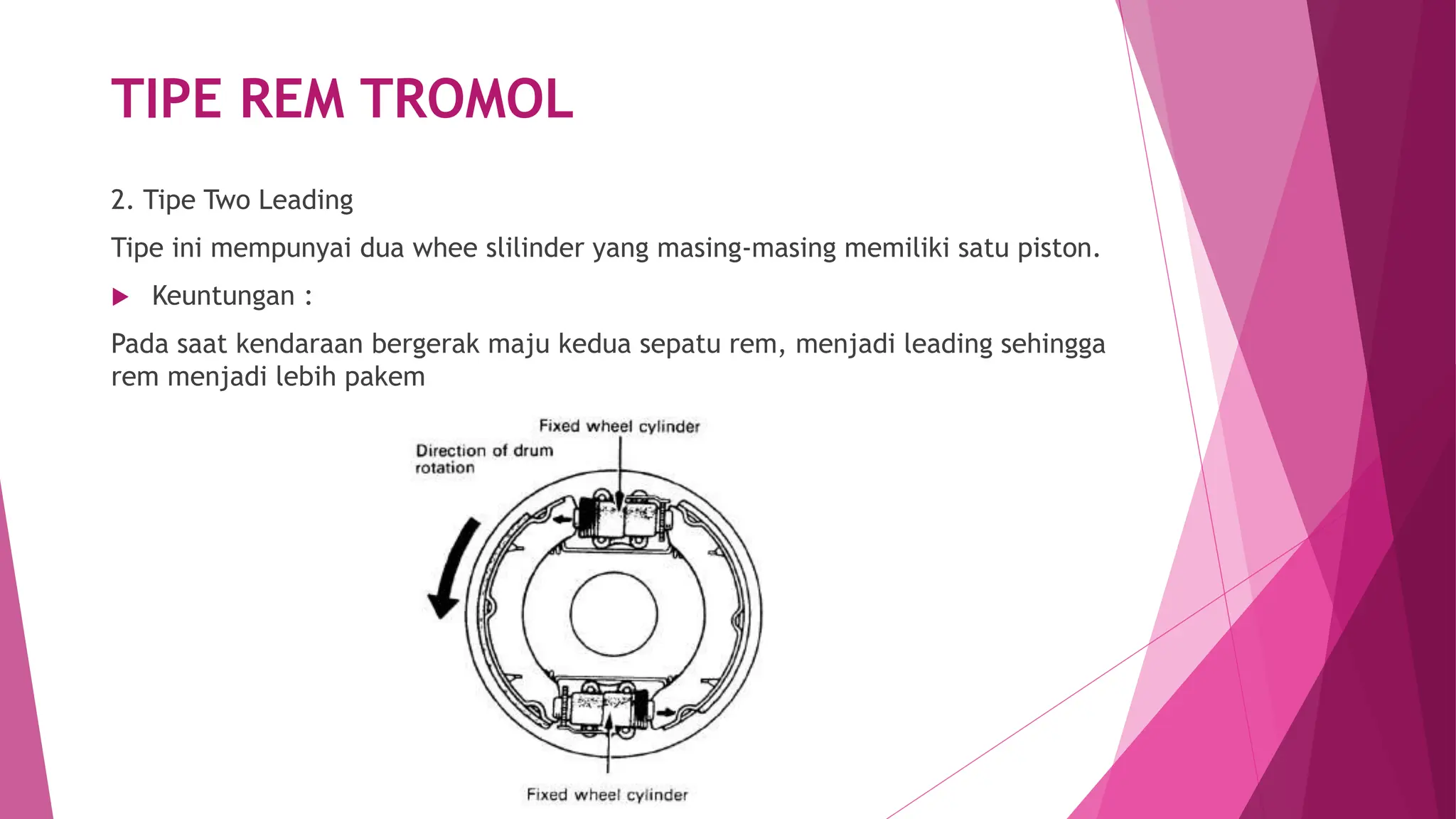 TIPE REM TROMOL

2. Tipe Two Leading

Tipe ini mempunyai dua whee slilinder yang masing-masing memiliki satu piston.

Keuntungan :

Pada saat kendaraan bergerak maju kedua sepatu rem, menjadi leading sehingga rem menjadi lebih pakem

Fixed wheel cylinder

Direction of drum rotation

Fixed wheel cylinder